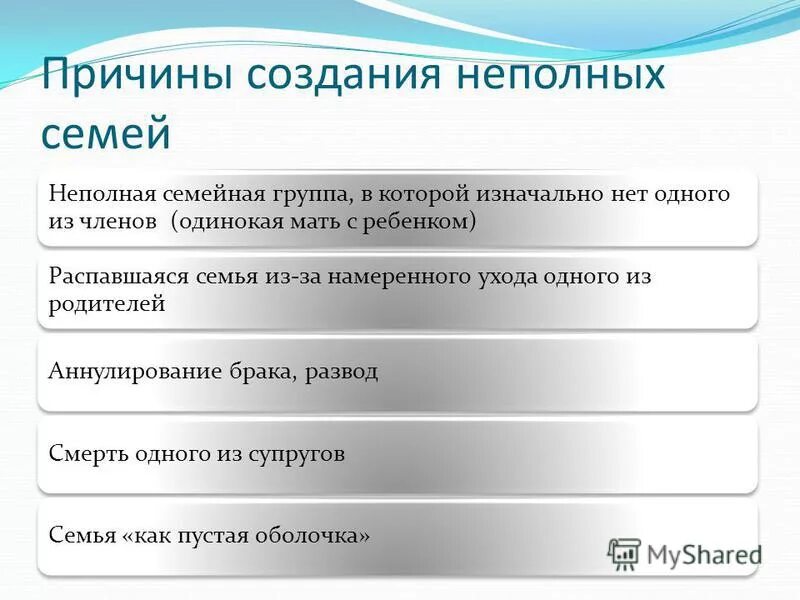 Причины создания неполных семей

Неполная семейная группа, в которой изначально нет одного из членов  (одинокая мать с ребенком)

Распавшаяся семья из-за намеренного ухода одного из родителей

Аннулирование брака, развод

Смерть одного из супругов

Семья «как пустая оболочка»

MyShared